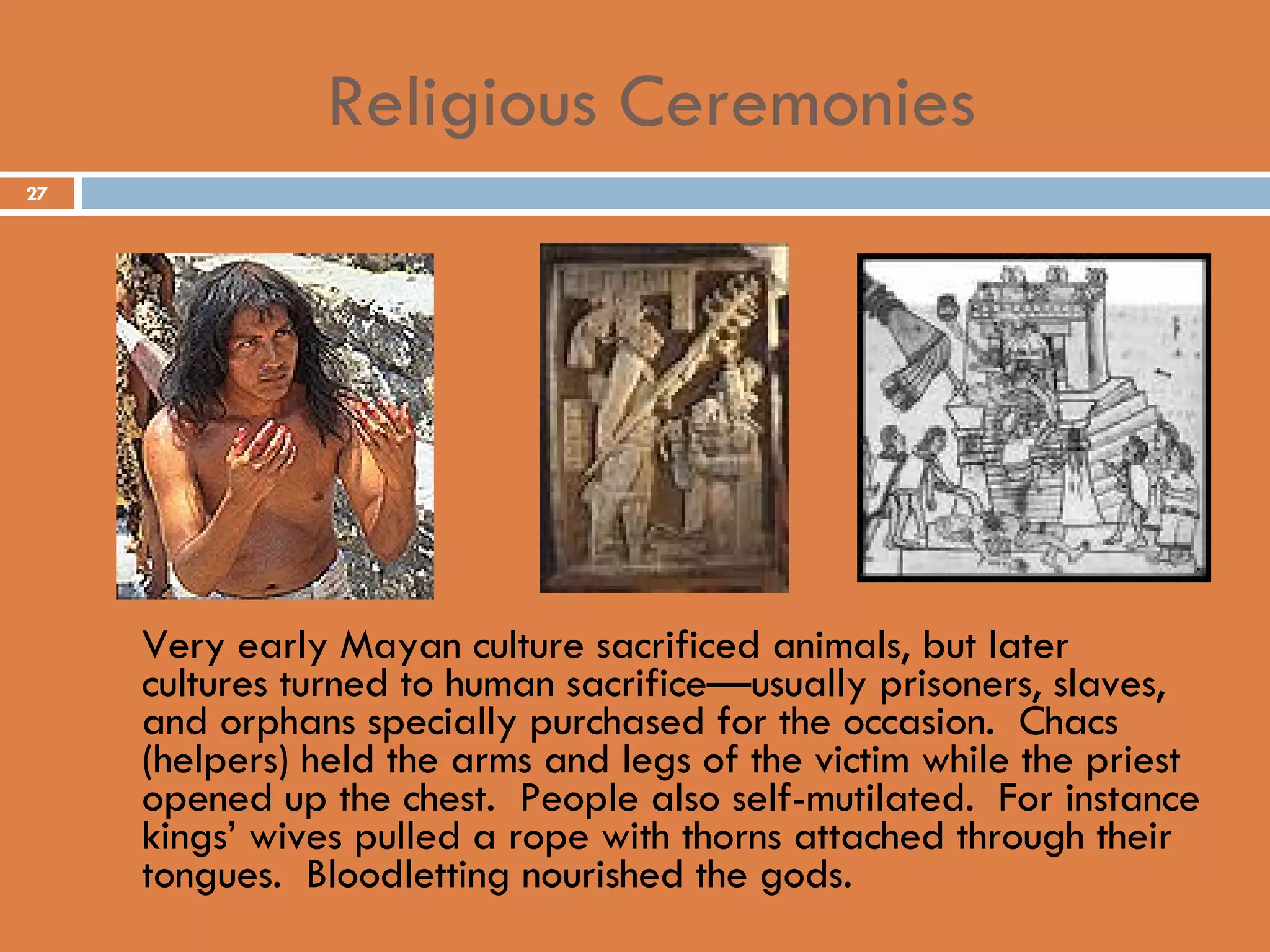 Religious Ceremonies

27

Very early Mayan culture sacrificed animals, but later cultures turned to human sacrifice—usually prisoners, slaves, and orphans specially purchased for the occasion. Chacs (helpers) held the arms and legs of the victim while the priest opened up the chest. People also self-mutilated. For instance kings' wives pulled a rope with thorns attached through their tongues. Bloodletting nourished the gods.